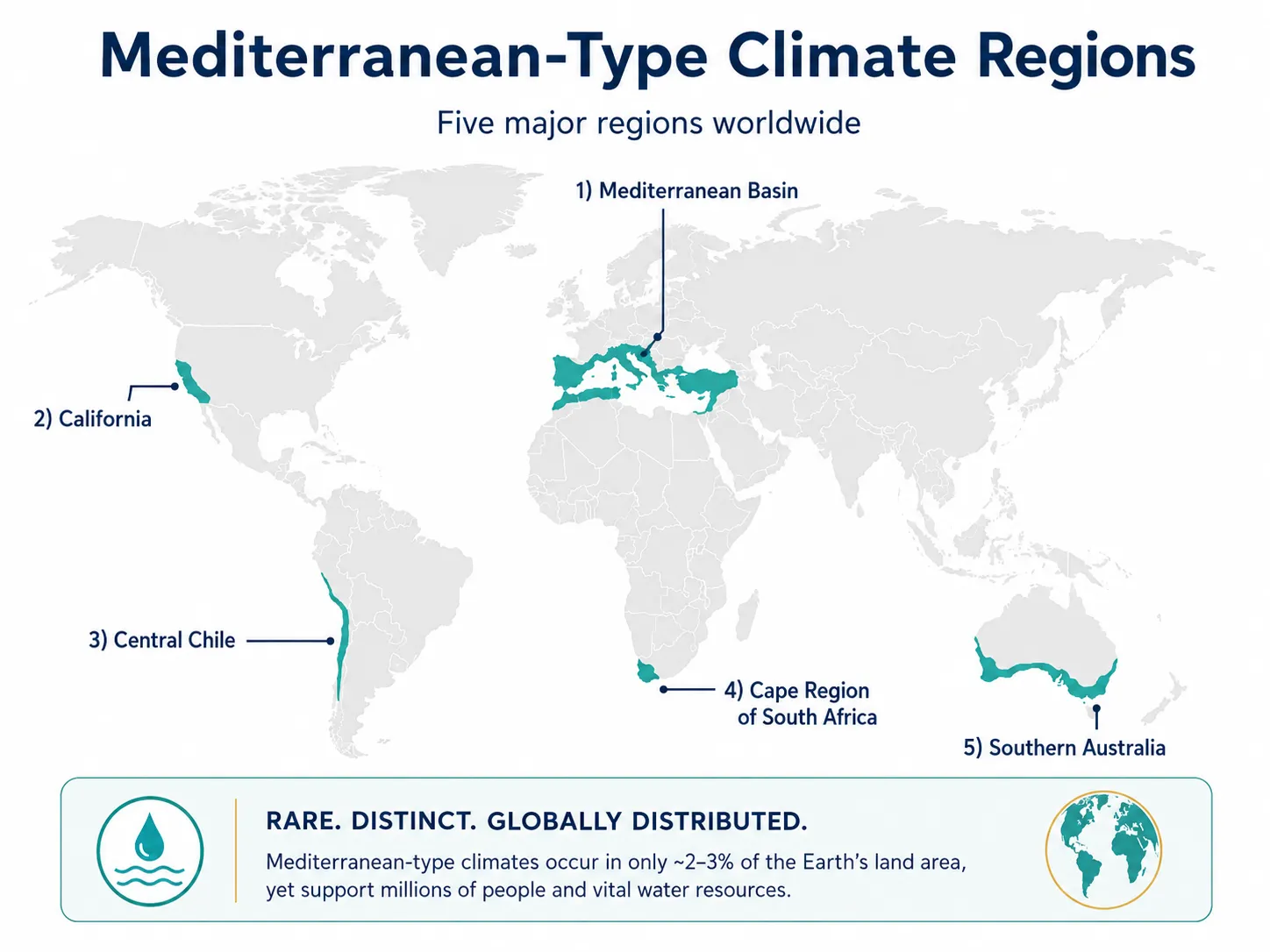 Mediterranean-Type Climate Regions

Five major regions worldwide

1) Mediterranean Basin

2) California

3) Central Chile

4) Cape Region of South Africa

5) Southern Australia

RARE. DISTINCT. GLOBALLY DISTRIBUTED.

Mediterranean-type climates occur in only ~2–3% of the Earth's land area, yet support millions of people and vital water resources.